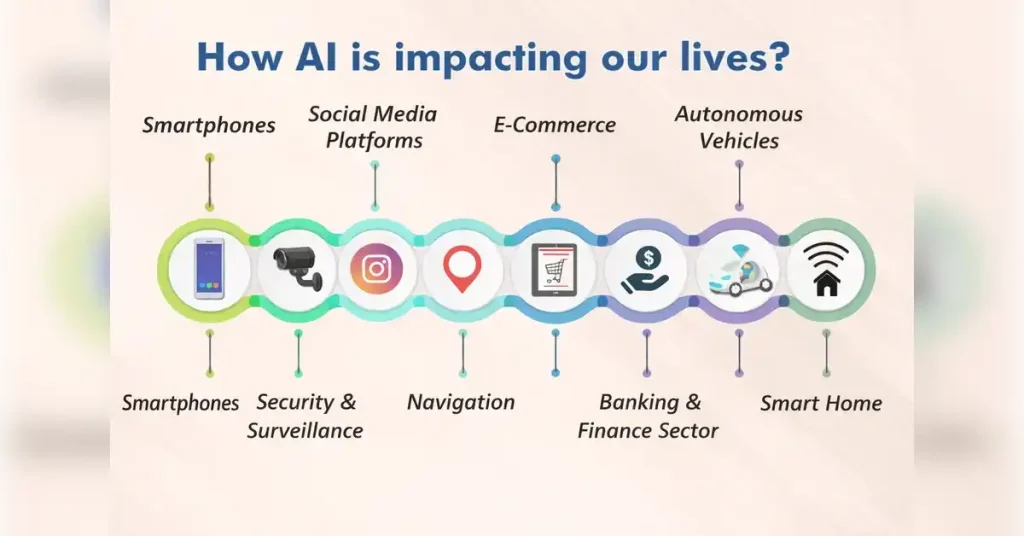 How AI is impacting our lives?

Smartphones

Social Media Platforms

E-Commerce

Autonomous Vehicles

Smartphones

Security & Surveillance

Navigation

Banking & Finance Sector

Smart Home